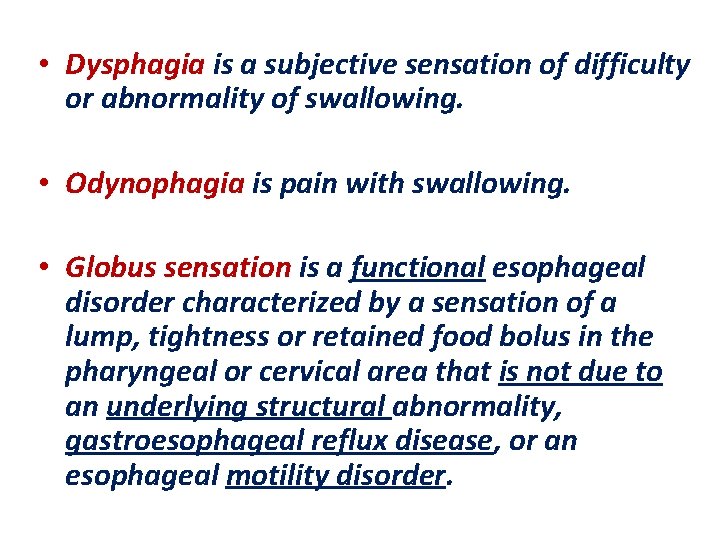 • Dysphagia is a subjective sensation of difficulty or abnormality of swallowing.

• Odynophagia is pain with swallowing.

• Globus sensation is a functional esophageal disorder characterized by a sensation of a lump, tightness or retained food bolus in the pharyngeal or cervical area that is not due to an underlying structural abnormality, gastroesophageal reflux disease, or an esophageal motility disorder.